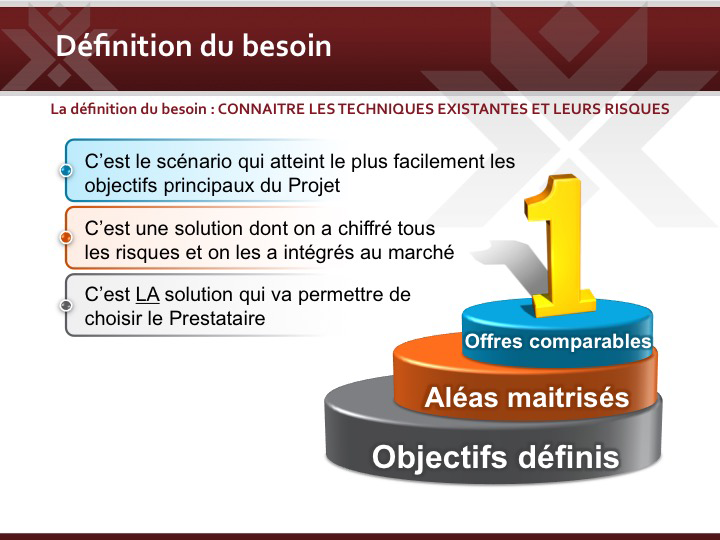 Définition du besoin

La définition du besoin : CONNAITRE LES TECHNIQUES EXISTANTES ET LEURS RISQUES

C'est le scénario qui atteint le plus facilement les objectifs principaux du Projet

C'est une solution dont on a chiffré tous les risques et on les a intégrés au marché

C'est LA solution qui va permettre de choisir le Prestataire

1

Offres comparables

Aléas maitrisés

Objectifs définis